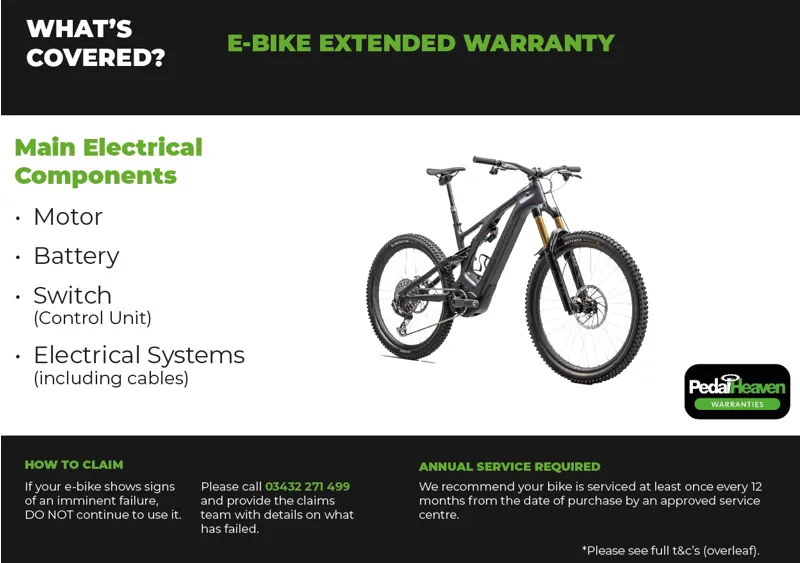 WHAT'S COVERED?

E-BIKE EXTENDED WARRANTY

Main Electrical Components

• Motor

• Battery

• Switch (Control Unit)

• Electrical Systems (including cables)

PedalHeaven
WARRANTIES

HOW TO CLAIM

If your e-bike shows signs of an imminent failure, DO NOT continue to use it.

Please call 03432 271 499 and provide the claims team with details on what has failed.

ANNUAL SERVICE REQUIRED

We recommend your bike is serviced at least once every 12 months from the date of purchase by an approved service centre.

*Please see full t&c's (overleaf).